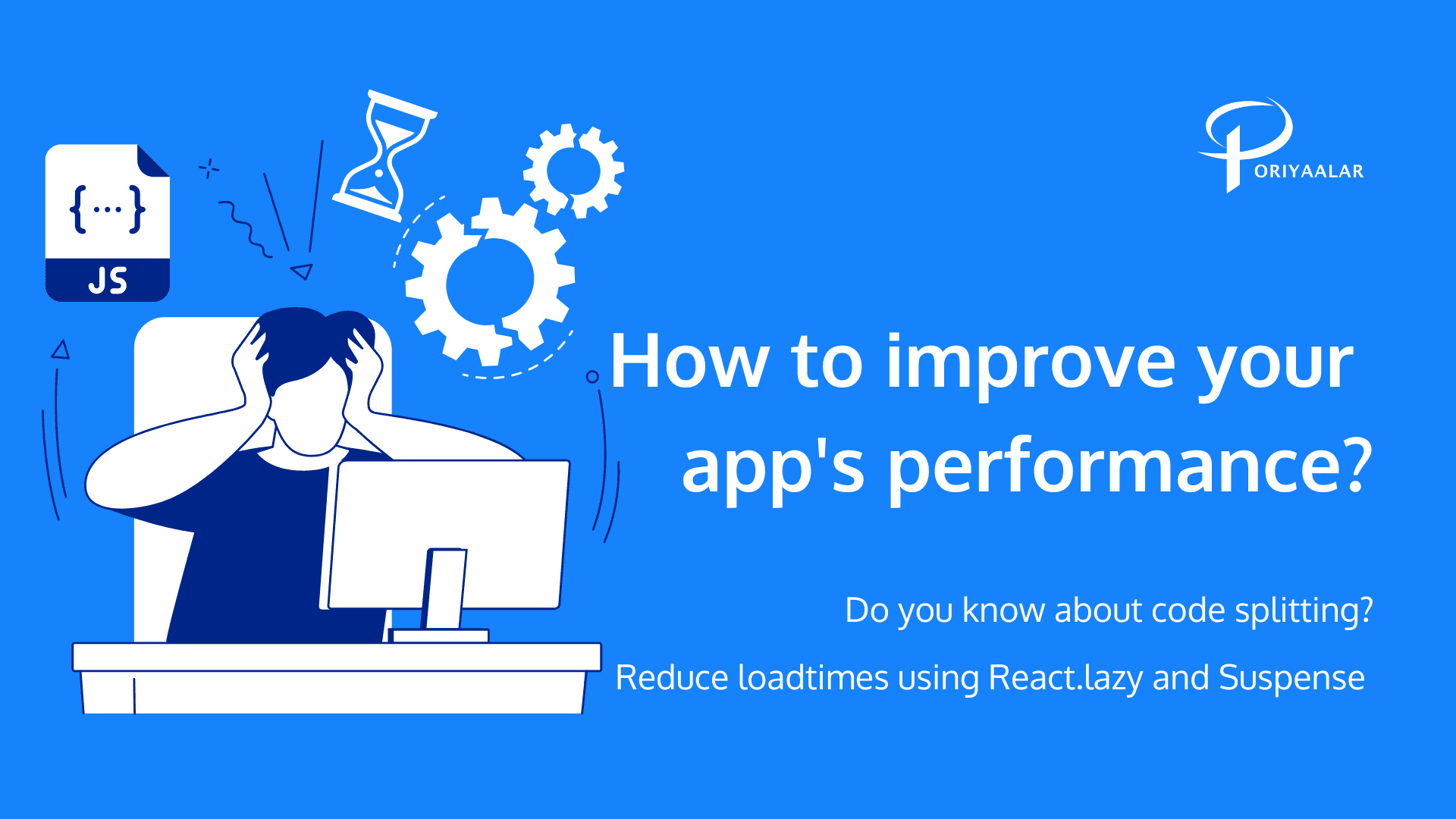 {...}
JS

PORIYAALAR

How to improve your app's performance?

Do you know about code splitting?

Reduce loadtimes using React.lazy and Suspense